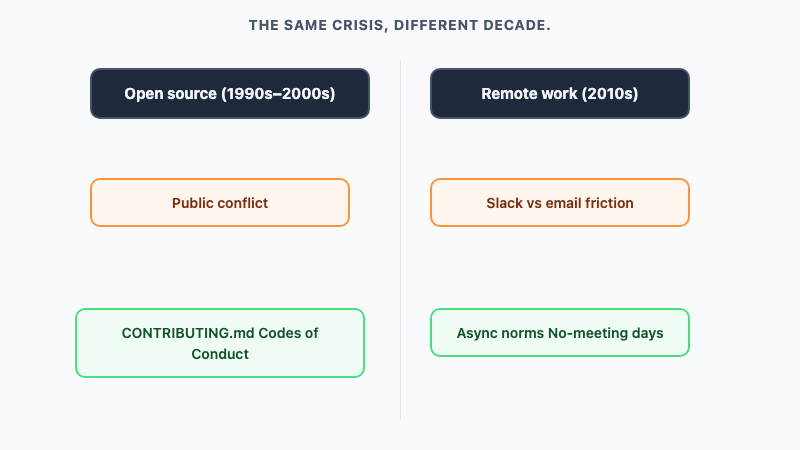 THE SAME CRISIS, DIFFERENT DECADE.

Open source (1990s–2000s)

Public conflict

CONTRIBUTING.md Codes of Conduct

Remote work (2010s)

Slack vs email friction

Async norms No-meeting days